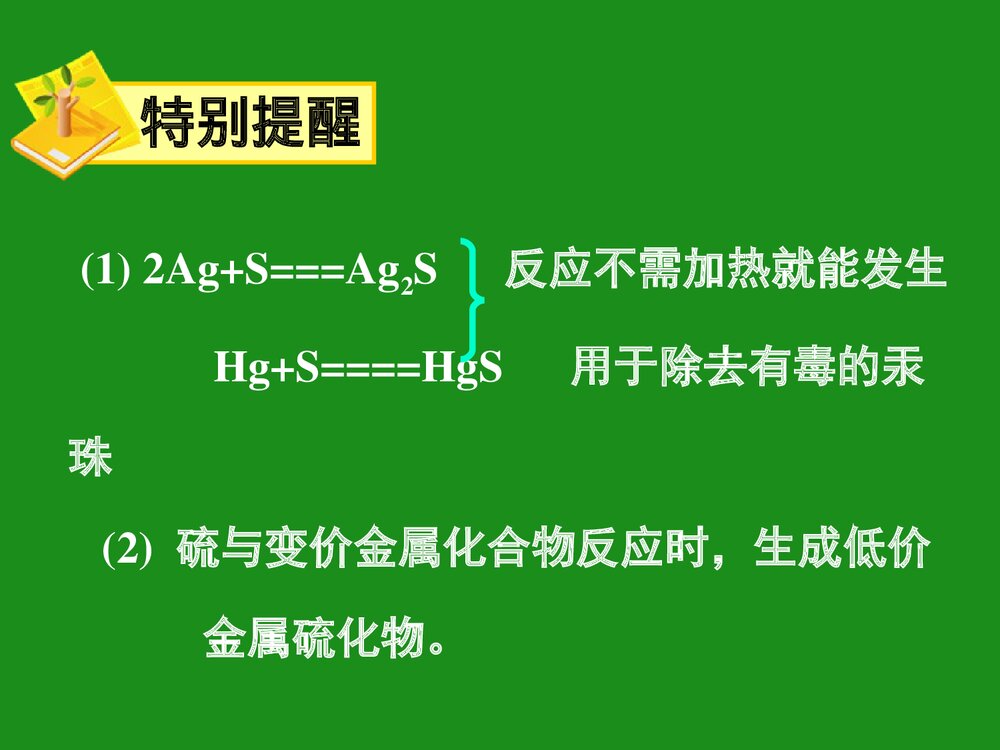 特别提醒

(1) $2Ag+S===Ag_2S$ 反应不需加热就能发生

$Hg+S====HgS$ 用于除去有毒的汞珠

(2) 硫与变价金属化合物反应时，生成低价金属硫化物。